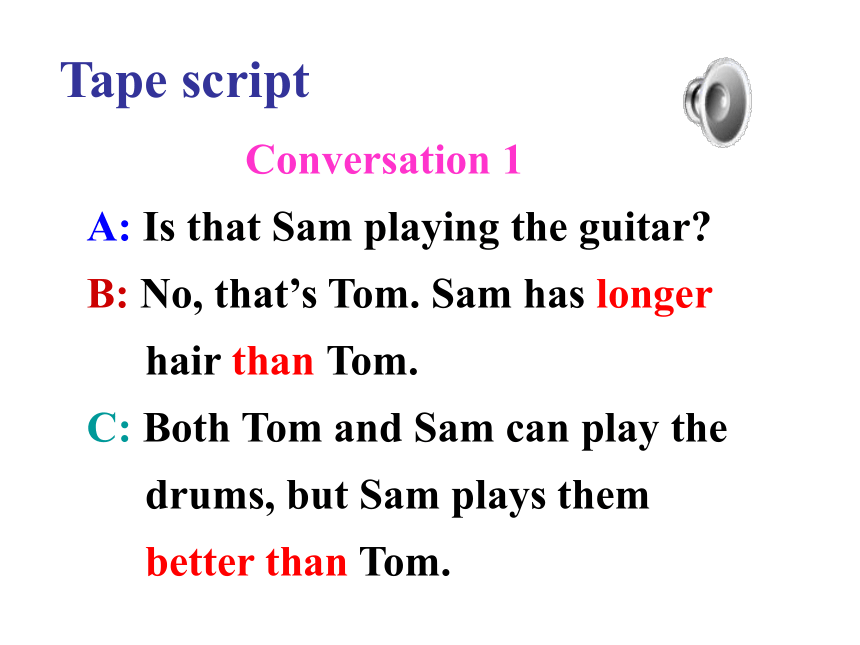 Tape script

Conversation 1

A: Is that Sam playing the guitar?

B: No, that’s Tom. Sam has longer hair than Tom.

C: Both Tom and Sam can play the drums, but Sam plays them better than Tom.